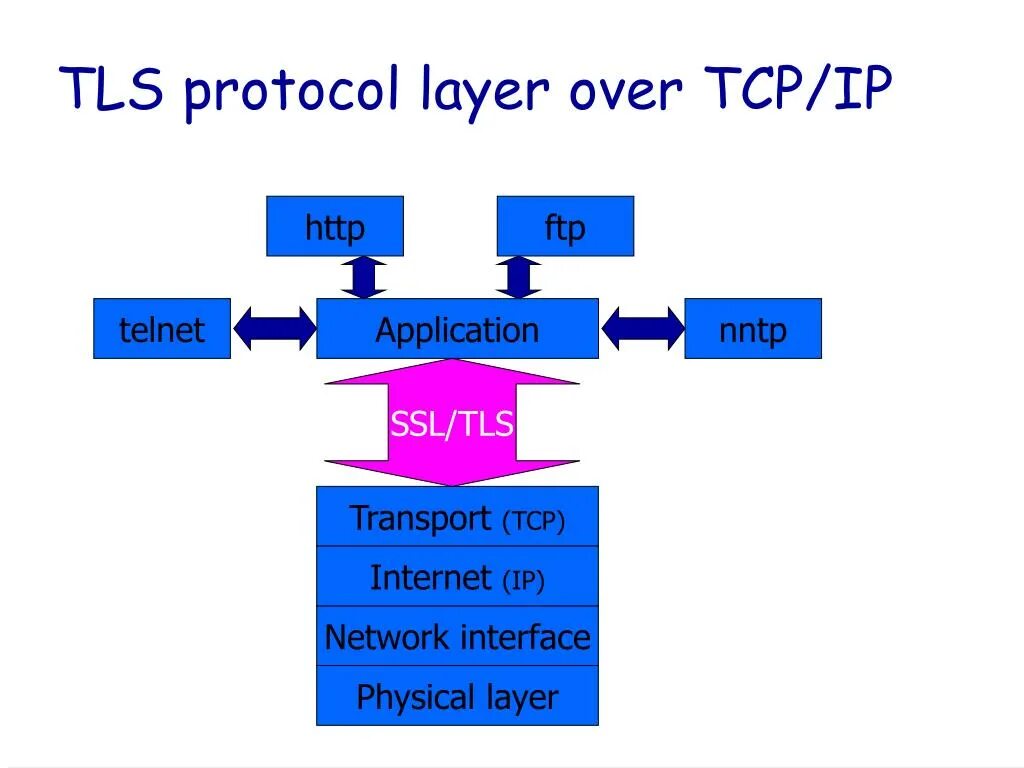 TLS protocol layer over TCP/IP

http

ftp

telnet

Application

nntp

SSL/TLS

Transport (TCP)

Internet (IP)

Network interface

Physical layer